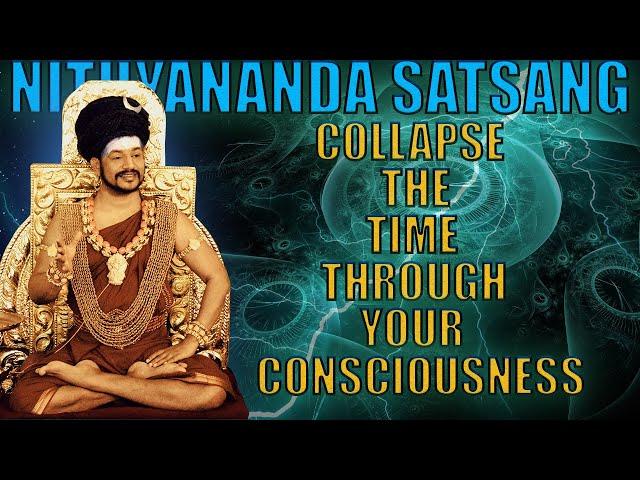 NITHYANANDA SATSANG

COLLAPSE THE TIME THROUGH YOUR CONSCIOUSNESS